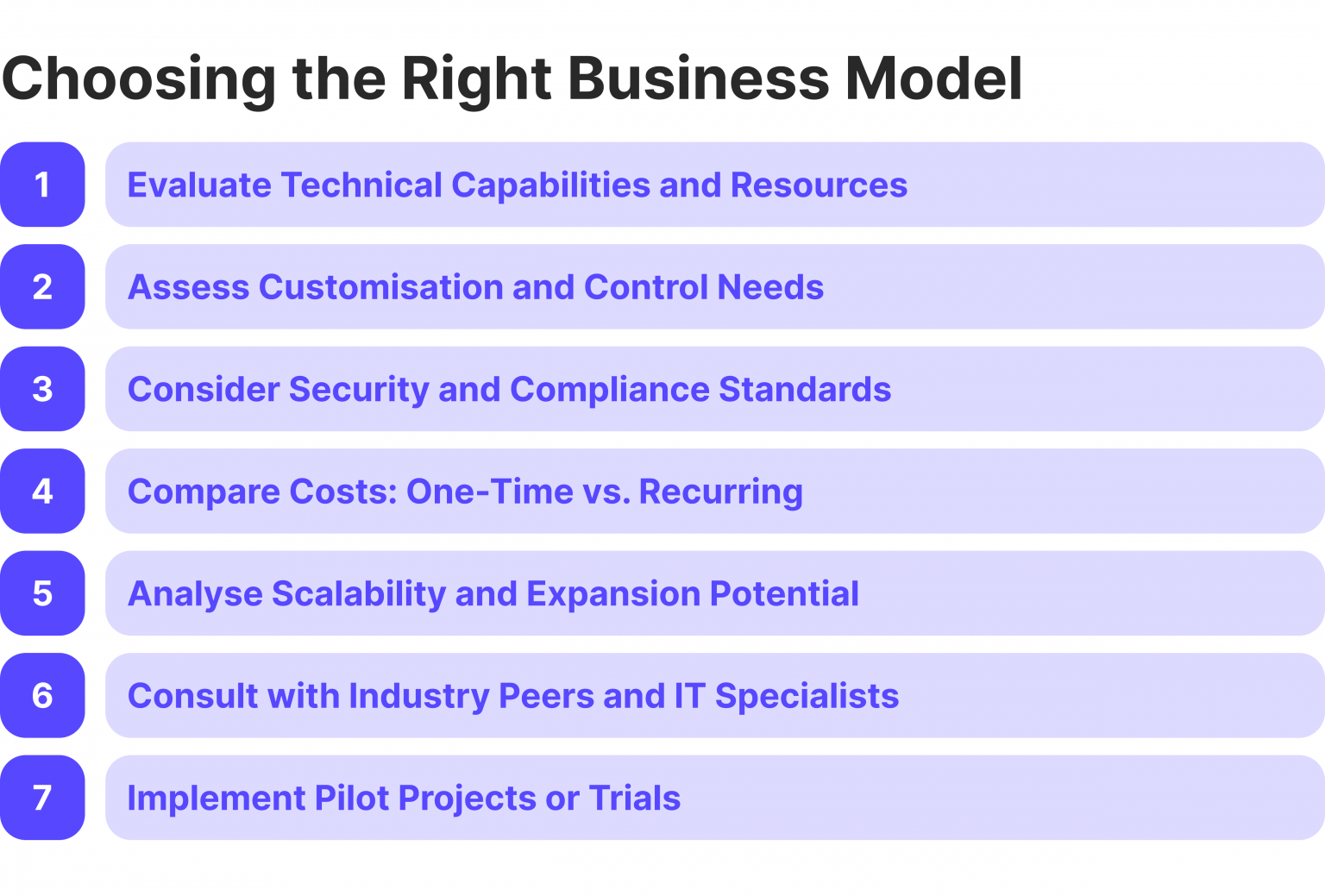 Choosing the Right Business Model

1 Evaluate Technical Capabilities and Resources

2 Assess Customisation and Control Needs

3 Consider Security and Compliance Standards

4 Compare Costs: One-Time vs. Recurring

5 Analyse Scalability and Expansion Potential

6 Consult with Industry Peers and IT Specialists

7 Implement Pilot Projects or Trials